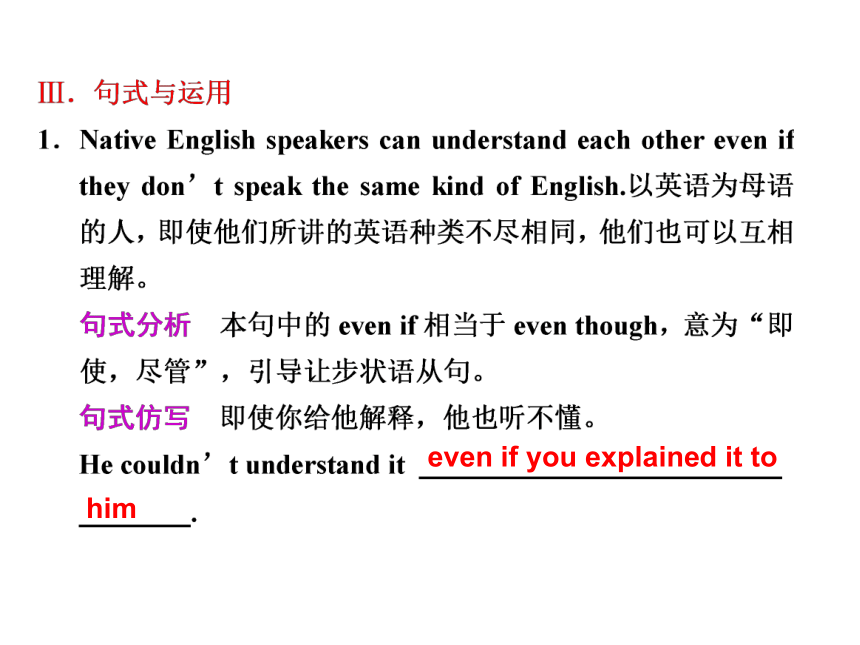 Ⅲ．句式与运用

1．Native English speakers can understand each other even if they don’t speak the same kind of English.以英语为母语的人，即使他们所讲的英语种类不尽相同，他们也可以互相理解。

句式分析　本句中的 even if 相当于 even though，意为“即使，尽管”，引导让步状语从句。

句式仿写　即使你给他解释，他也听不懂。

He couldn’t understand it even if you explained it to him.